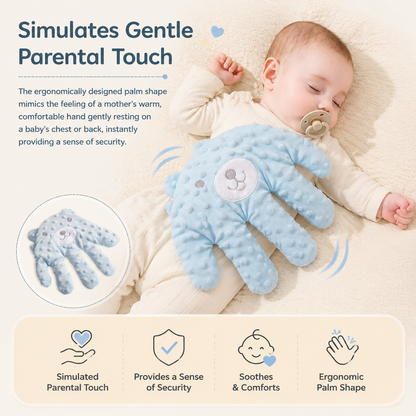 Simulates Gentle Parental Touch

The ergonomically designed palm shape mimics the feeling of a mother's warm, comfortable hand gently resting on a baby's chest or back, instantly providing a sense of security.

Simulated Parental Touch

Provides a Sense of Security

Soothes & Comforts

Ergonomic Palm Shape